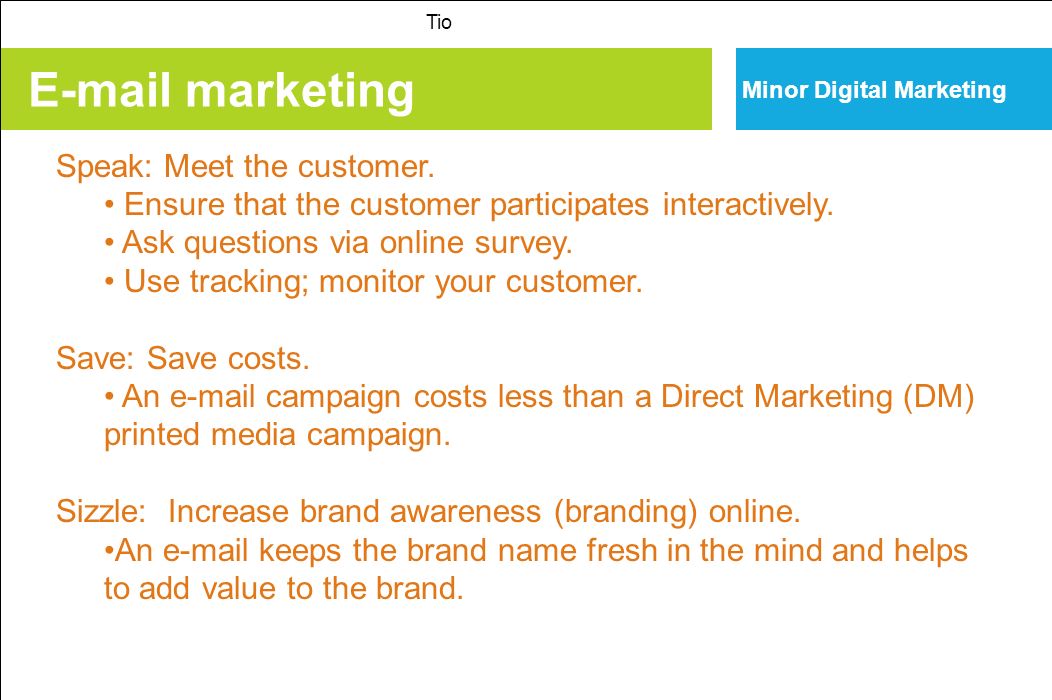 Tio

E-mail marketing

Minor Digital Marketing

Speak: Meet the customer.
• Ensure that the customer participates interactively.
• Ask questions via online survey.
• Use tracking; monitor your customer.

Save: Save costs.
• An e-mail campaign costs less than a Direct Marketing (DM) printed media campaign.

Sizzle: Increase brand awareness (branding) online.
•An e-mail keeps the brand name fresh in the mind and helps to add value to the brand.